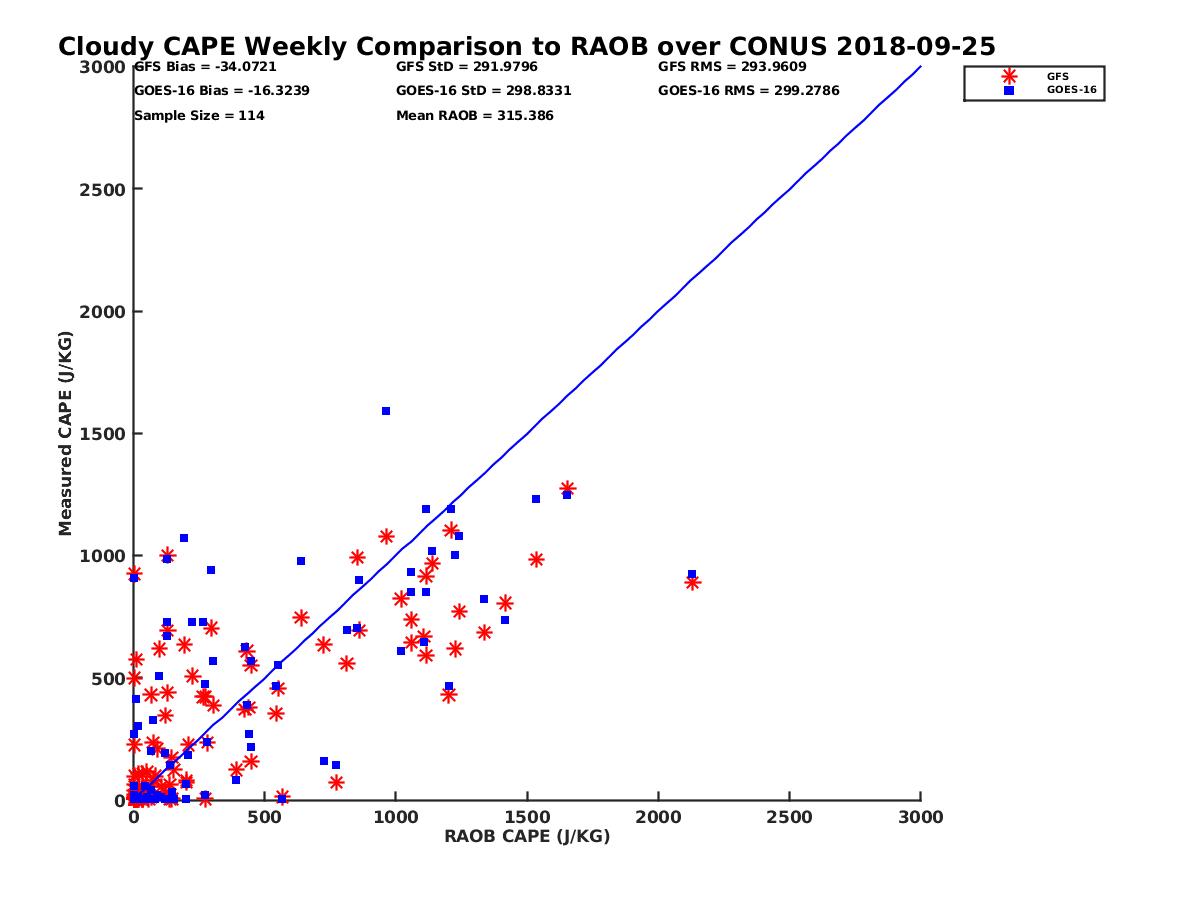 Cloudy CAPE Weekly Comparison to RAOB over CONUS 2018-09-25

GFS Bias = -34.0721
GOES-16 Bias = -16.3239
Sample Size = 114

GFS StD = 291.9796
GOES-16 StD = 298.8331
Mean RAOB = 315.386

GFS RMS = 293.9609
GOES-16 RMS = 299.2786

GFS
GOES-16

Measured CAPE (J/KG)

3000
2500
2000
1500
1000
500
0

0
500
1000
1500
2000
2500
3000

RAOB CAPE (J/KG)